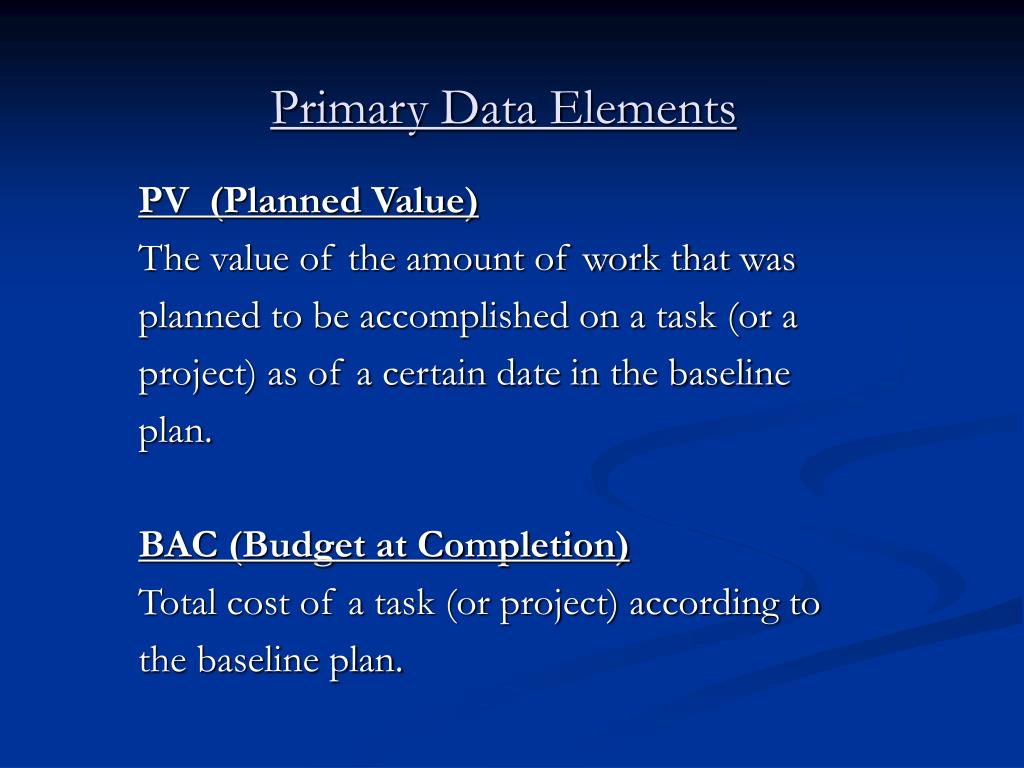 Primary Data Elements

PV (Planned Value)
The value of the amount of work that was planned to be accomplished on a task (or a project) as of a certain date in the baseline plan.

BAC (Budget at Completion)
Total cost of a task (or project) according to the baseline plan.